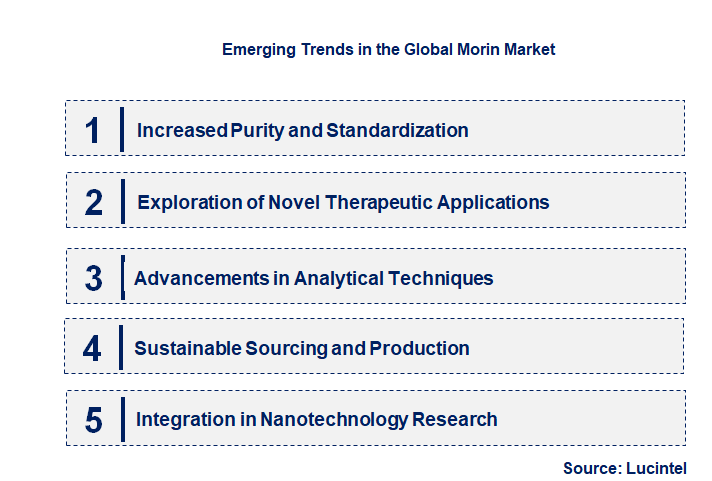 Emerging Trends in the Global Morin Market

1 Increased Purity and Standardization

2 Exploration of Novel Therapeutic Applications

3 Advancements in Analytical Techniques

4 Sustainable Sourcing and Production

5 Integration in Nanotechnology Research

Source: Lucintel